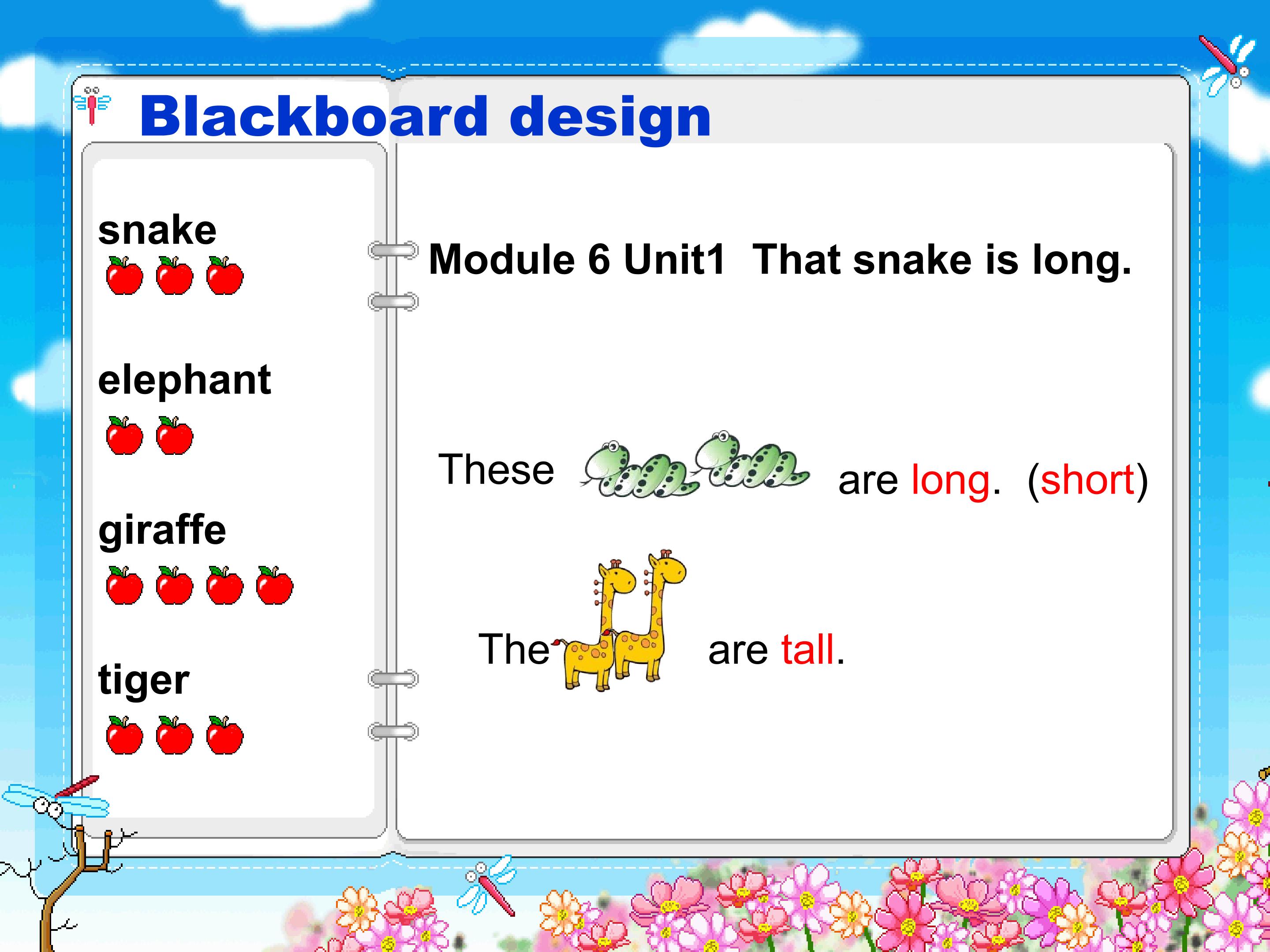 Blackboard design

snake

elephant

giraffe

tiger

Module 6 Unit1 That snake is long.

These are long. (short)

The are tall.